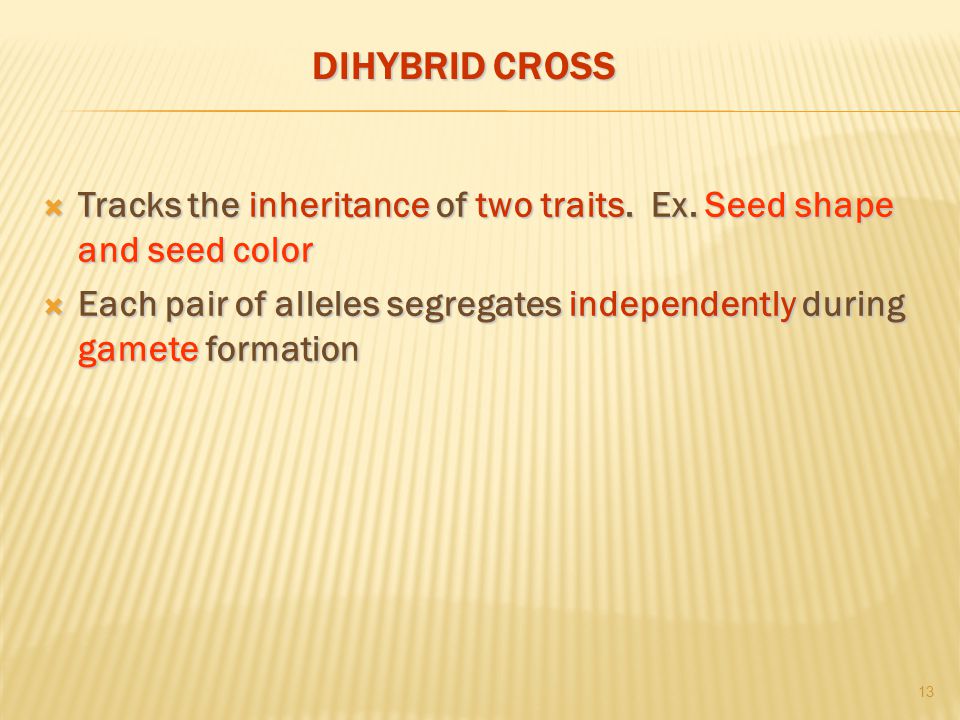 DIHYBRID CROSS

Tracks the inheritance of two traits. Ex. Seed shape and seed color

Each pair of alleles segregates independently during gamete formation

13